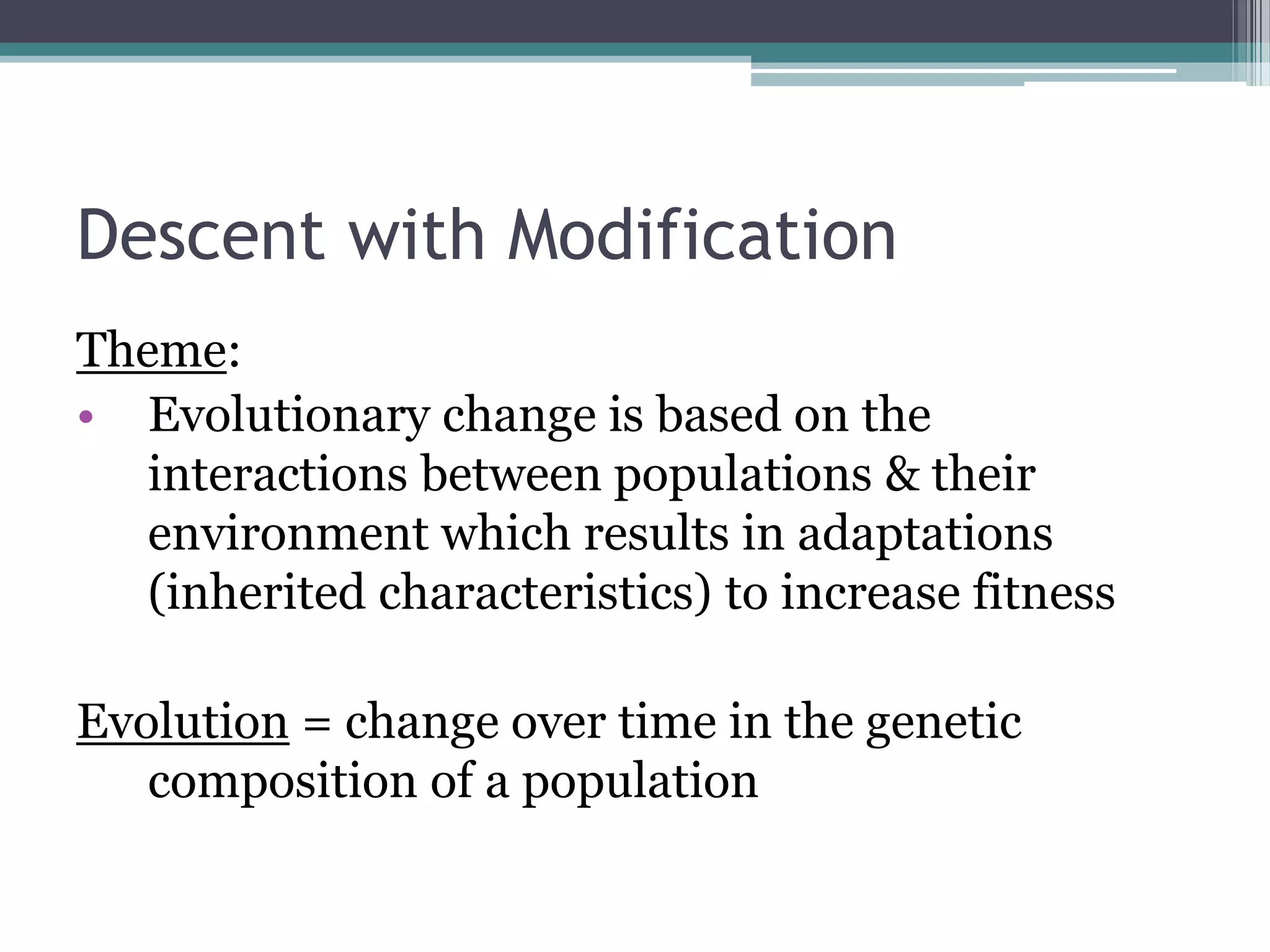 Descent with Modification

Theme:

• Evolutionary change is based on the interactions between populations & their environment which results in adaptations (inherited characteristics) to increase fitness

Evolution = change over time in the genetic composition of a population